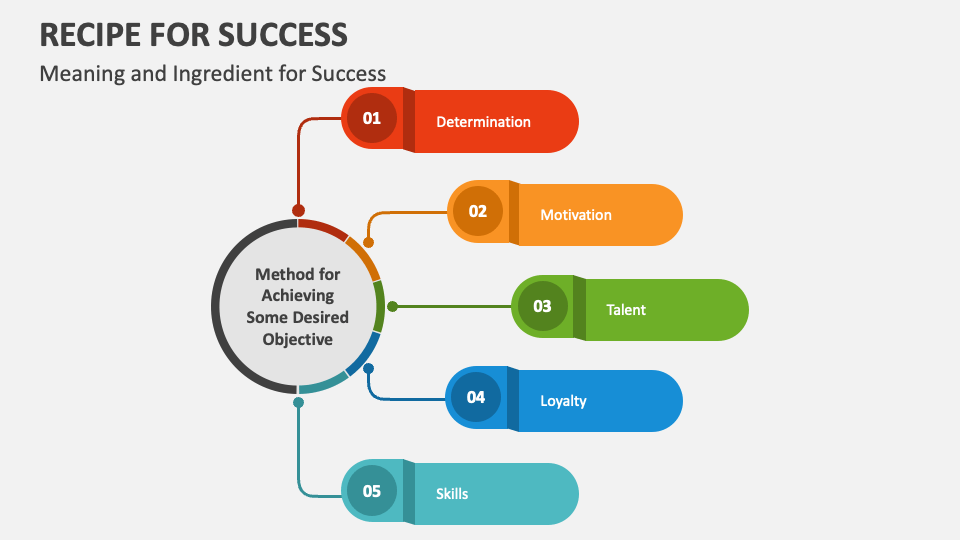 RECIPE FOR SUCCESS

Meaning and Ingredient for Success

Method for Achieving Some Desired Objective

01 Determination

02 Motivation

03 Talent

04 Loyalty

05 Skills